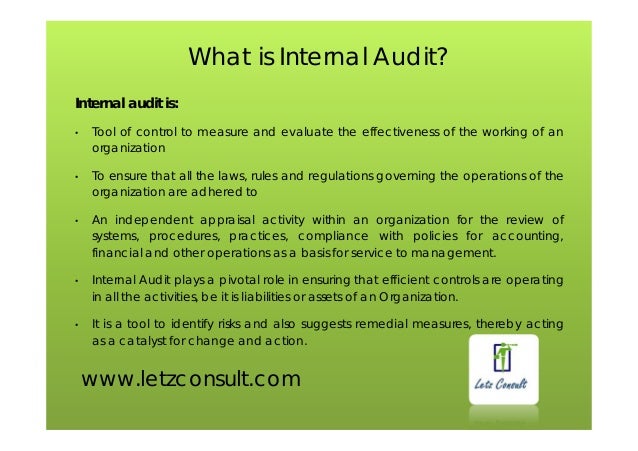 What is Internal Audit?

Internal audit is:

• Tool of control to measure and evaluate the effectiveness of the working of an organization

• To ensure that all the laws, rules and regulations governing the operations of the organization are adhered to

• An independent appraisal activity within an organization for the review of systems, procedures, practices, compliance with policies for accounting, financial and other operations as a basis for service to management.

• Internal Audit plays a pivotal role in ensuring that efficient controls are operating in all the activities, be it is liabilities or assets of an Organization.

• It is a tool to identify risks and also suggests remedial measures, thereby acting as a catalyst for change and action.

www.letzconsult.com

Letz Consult